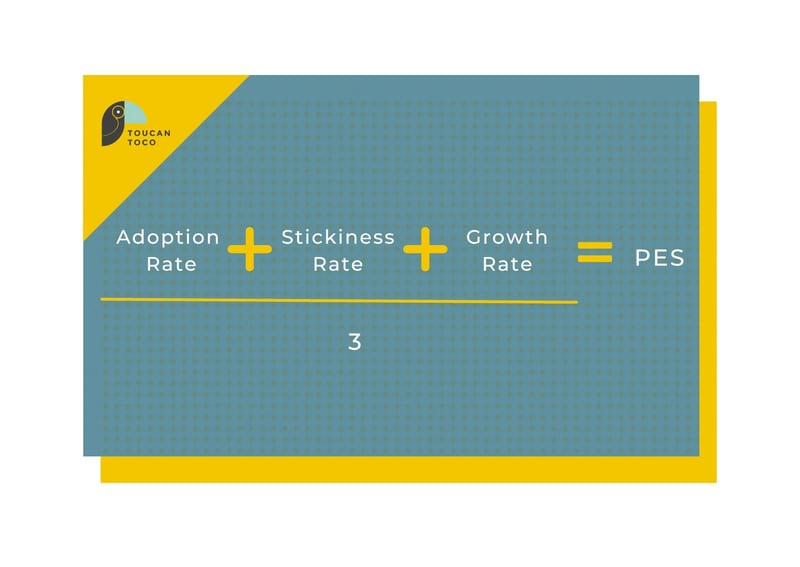 TOUCAN TOCO

$\frac{\text{Adoption Rate} + \text{Stickiness Rate} + \text{Growth Rate}}{3} = \text{PES}$